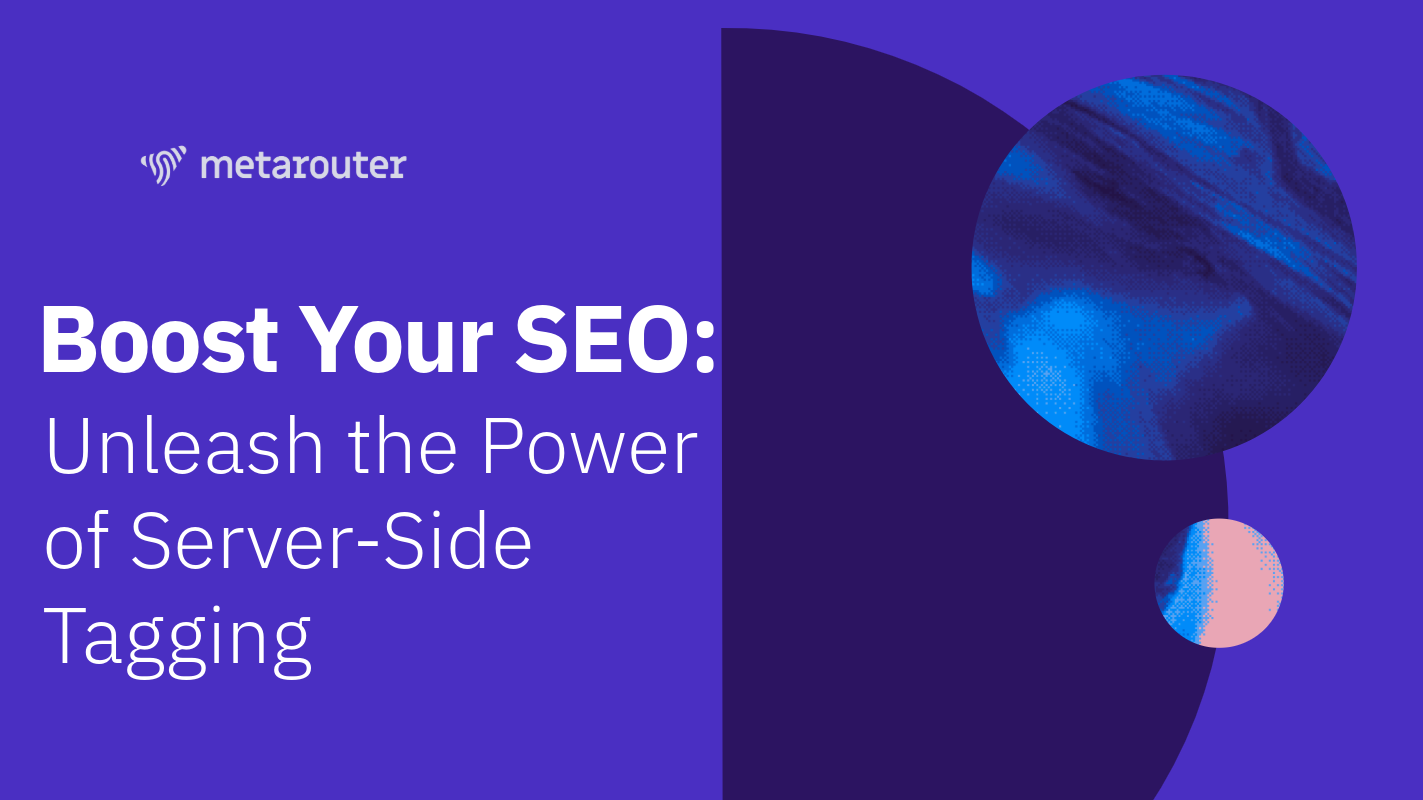 metarouter

Boost Your SEO:
Unleash the Power of Server-Side Tagging